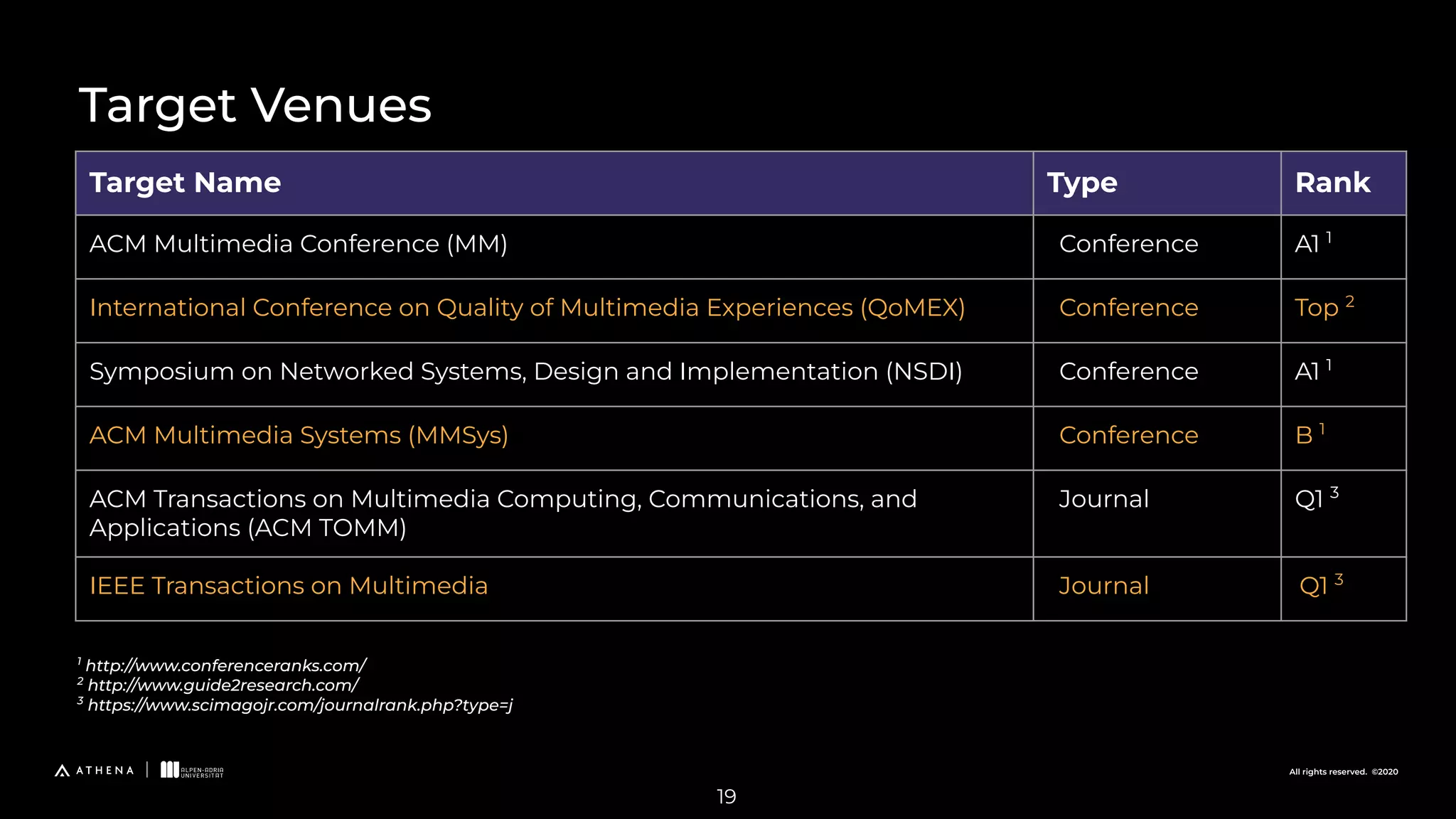 Target Venues

| Target Name | Type | Rank |
|---|---|---|
| ACM Multimedia Conference (MM) | Conference | A1 $^1$ |
| International Conference on Quality of Multimedia Experiences (QoMEX) | Conference | Top $^2$ |
| Symposium on Networked Systems, Design and Implementation (NSDI) | Conference | A1 $^1$ |
| ACM Multimedia Systems (MMSys) | Conference | B $^1$ |
| ACM Transactions on Multimedia Computing, Communications, and Applications (ACM TOMM) | Journal | Q1 $^3$ |
| IEEE Transactions on Multimedia | Journal | Q1 $^3$ |

$^1$ http://www.conferenceranks.com/
$^2$ http://www.guide2research.com/
$^3$ https://www.scimagojr.com/journalrank.php?type=j

ATHENA | ALPEN-ADRIA UNIVERSITÄT

All rights reserved. ©2020

19